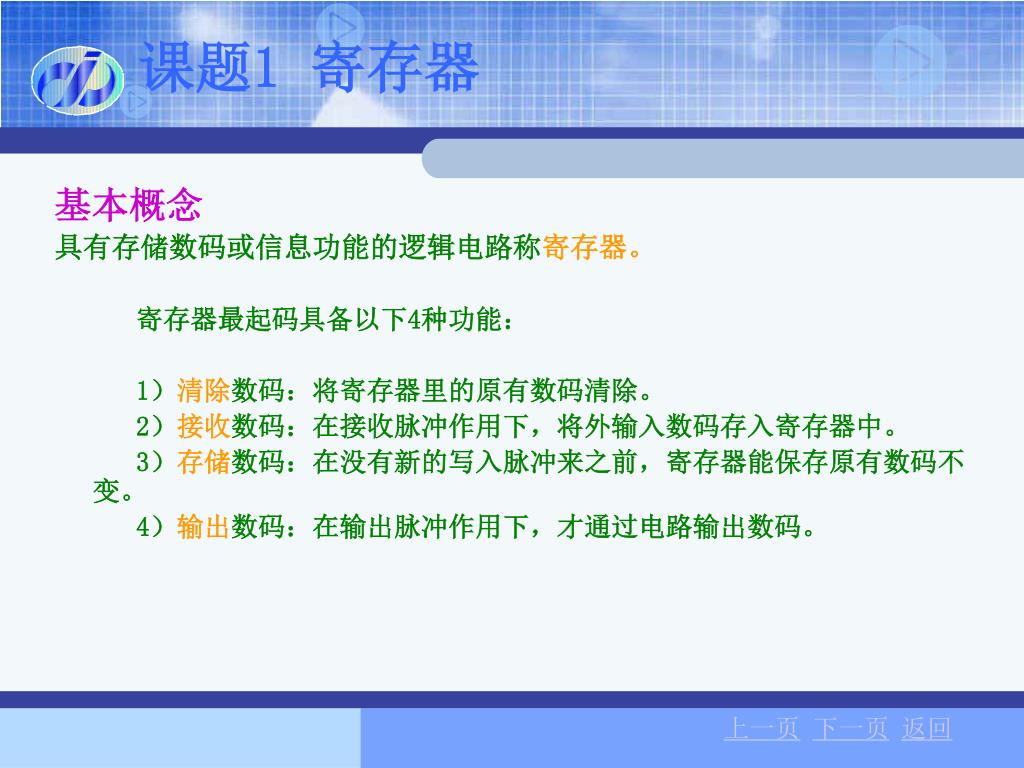 课题1 寄存器

基本概念
具有存储数码或信息功能的逻辑电路称寄存器。

寄存器最起码具备以下4种功能：

1）清除数码：将寄存器里的原有数码清除。
2）接收数码：在接收脉冲作用下，将外输入数码存入寄存器中。
3）存储数码：在没有新的写入脉冲来之前，寄存器能保存原有数码不变。
4）输出数码：在输出脉冲作用下，才通过电路输出数码。

上一页 下一页 返回